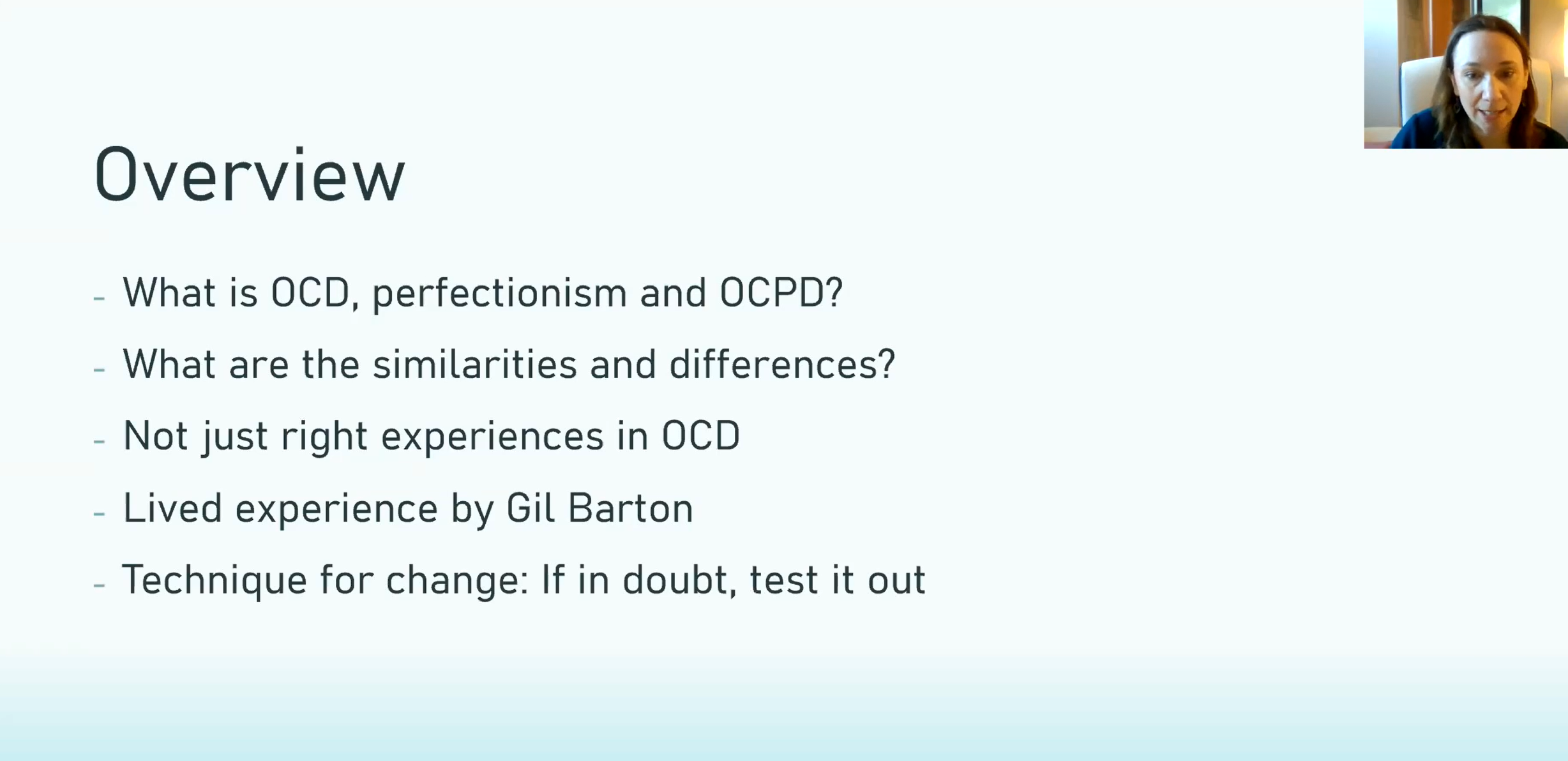 Overview

- What is OCD, perfectionism and OCPD?
- What are the similarities and differences?
- Not just right experiences in OCD
- Lived experience by Gil Barton
- Technique for change: If in doubt, test it out